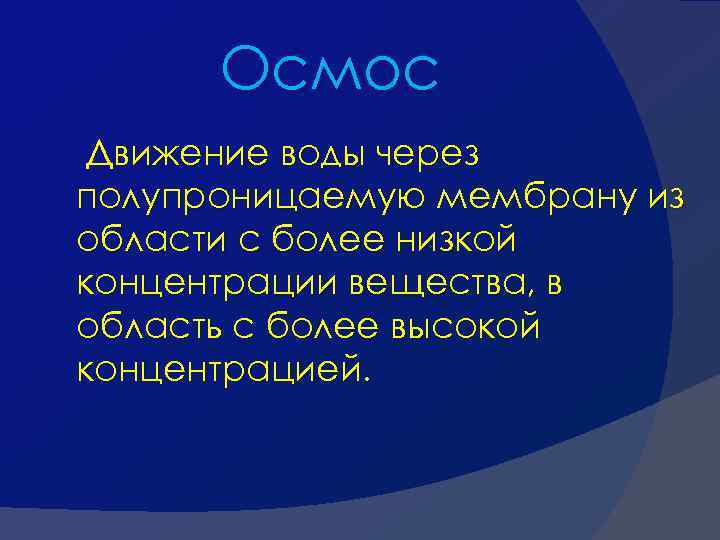 Осмос

Движение воды через полупроницаемую мембрану из области с более низкой концентрации вещества, в область с более высокой концентрацией.